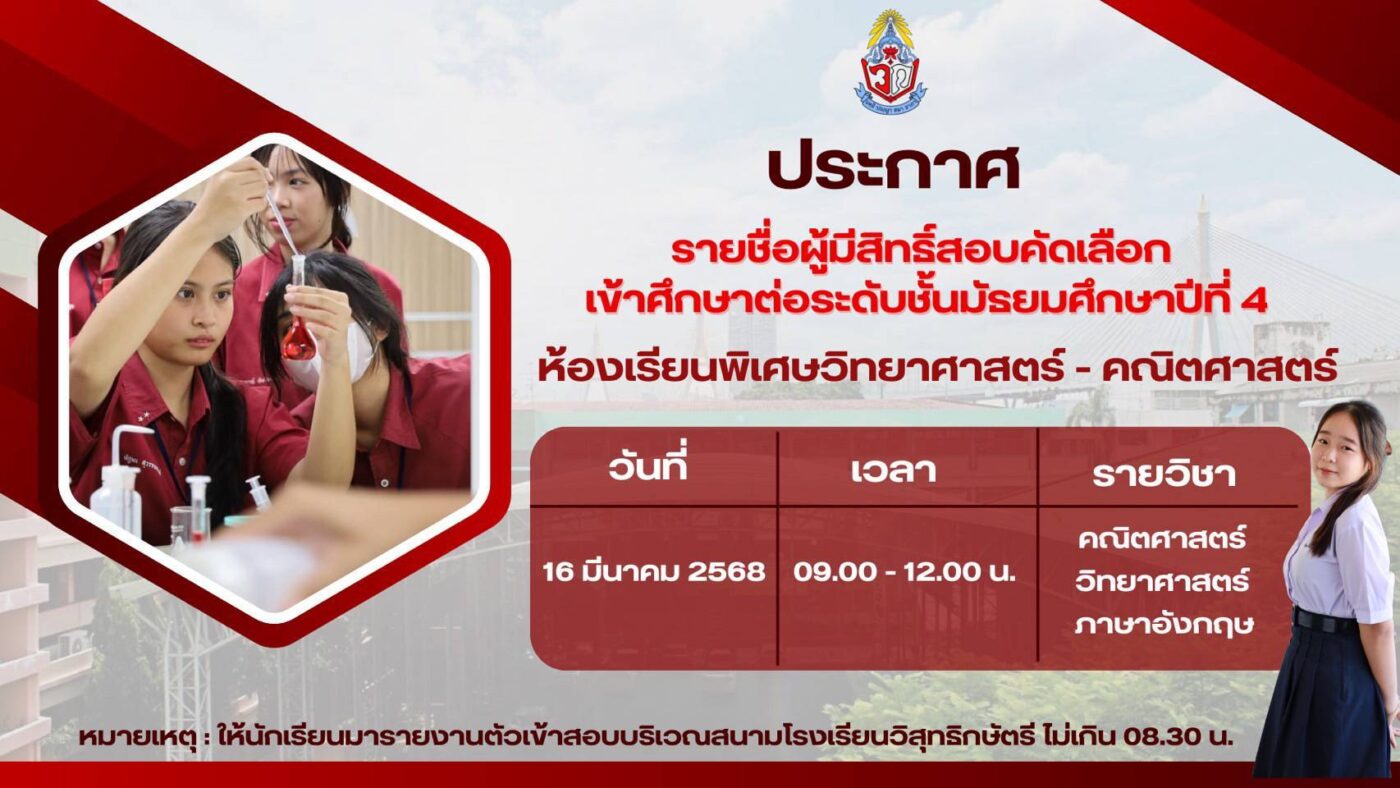 ประกาศ

รายชื่อผู้มีสิทธิ์สอบคัดเลือก เข้าศึกษาต่อระดับชั้นมัธยมศึกษาปีที่ 4

ห้องเรียนพิเศษวิทยาศาสตร์ - คณิตศาสตร์

| วันที่ | เวลา | รายวิชา |
|---|---|---|
| 16 มีนาคม 2568 | 09.00 - 12.00 น. | คณิตศาสตร์ วิทยาศาสตร์ ภาษาอังกฤษ |

หมายเหตุ : ให้นักเรียนมารายงานตัวเข้าสอบบริเวณสนามโรงเรียนวิสุทธิกษัตรี ไม่เกิน 08.30 น.